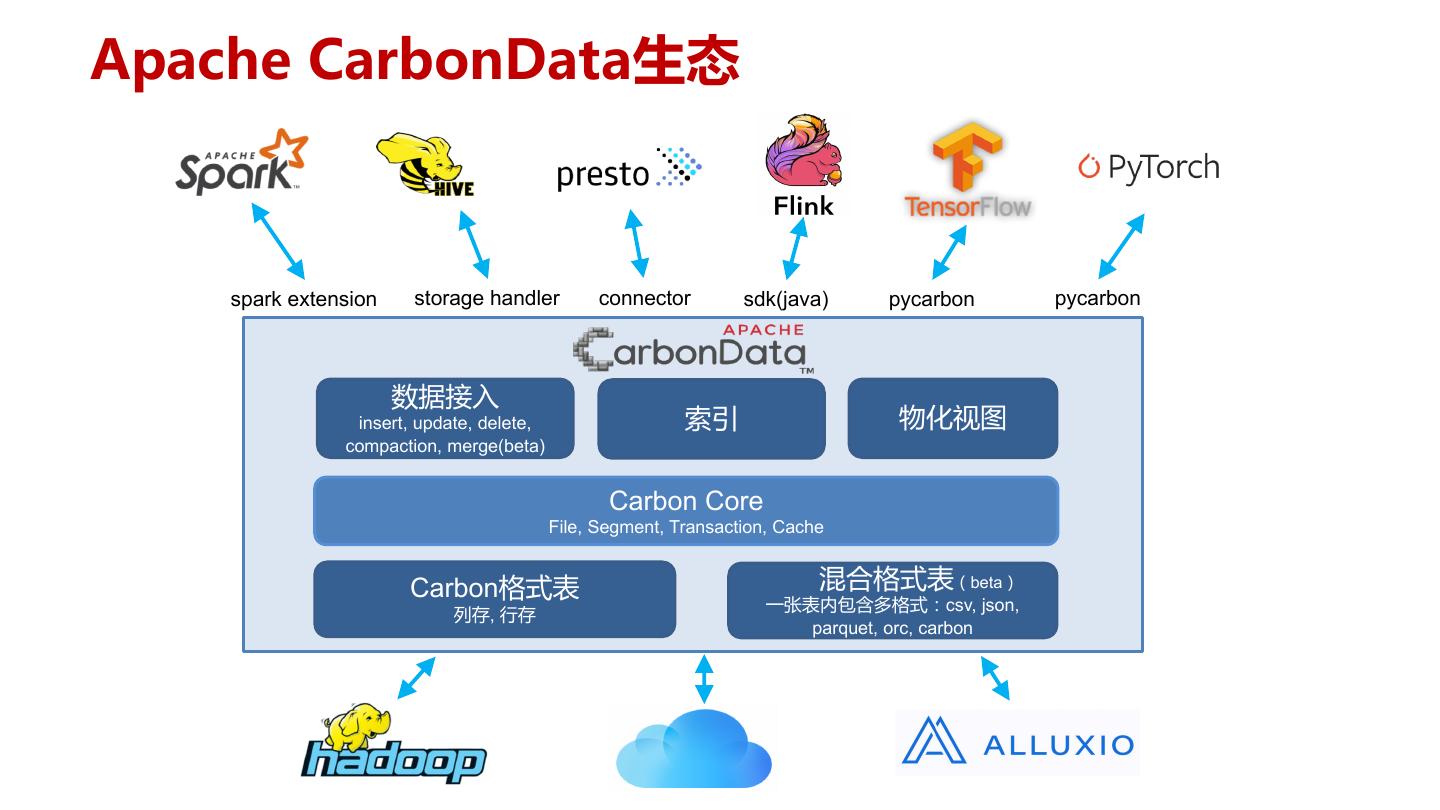 Apache CarbonData生态

APACHE Spark

HIVE

presto

Flink

TensorFlow

PyTorch

spark extension

storage handler

connector

sdk(java)

pycarbon

pycarbon

APACHE CarbonData™

数据接入
insert, update, delete, compaction, merge(beta)

索引

物化视图

Carbon Core
File, Segment, Transaction, Cache

Carbon格式表
列存, 行存

混合格式表（beta）
一张表内包含多格式：csv, json, parquet, orc, carbon

hadoop

ALLUXIO